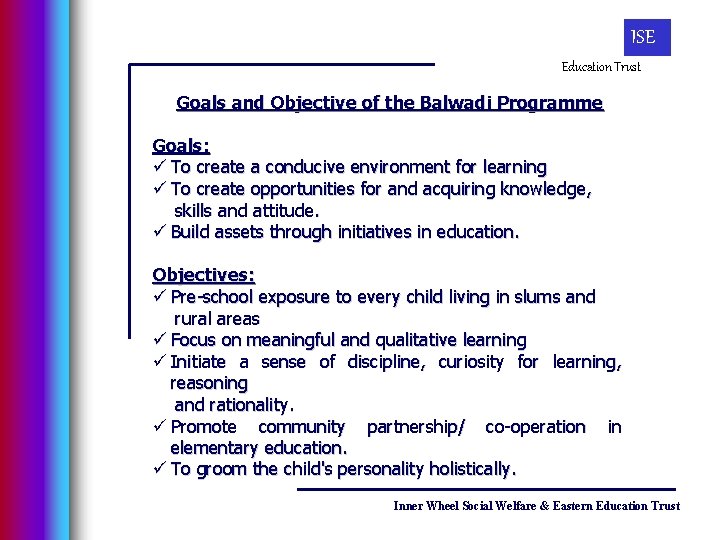 ISE

Education Trust

Goals and Objective of the Balwadi Programme

Goals:
✓ To create a conducive environment for learning
✓ To create opportunities for and acquiring knowledge, skills and attitude.
✓ Build assets through initiatives in education.

Objectives:
✓ Pre-school exposure to every child living in slums and rural areas
✓ Focus on meaningful and qualitative learning
✓ Initiate a sense of discipline, curiosity for learning, reasoning
and rationality.
✓ Promote community partnership/ co-operation in elementary education.
✓ To groom the child's personality holistically.

Inner Wheel Social Welfare & Eastern Education Trust